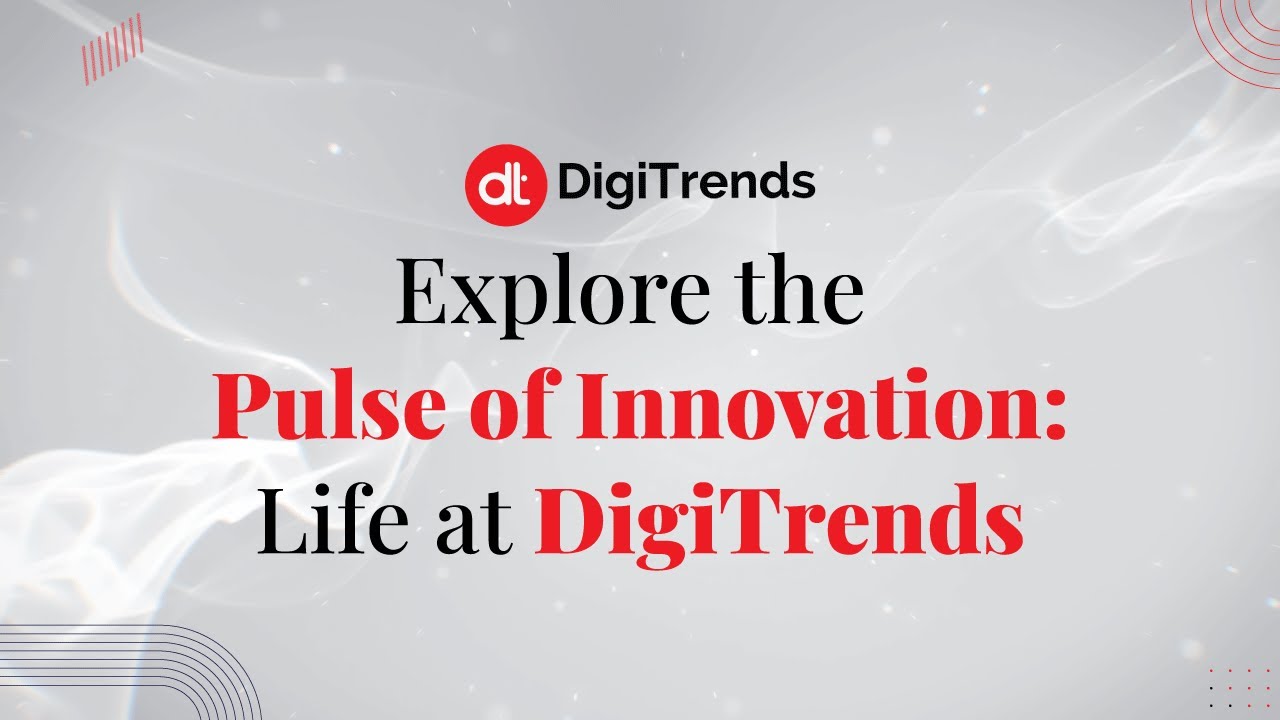 dt DigiTrends

Explore the
Pulse of Innovation:
Life at DigiTrends